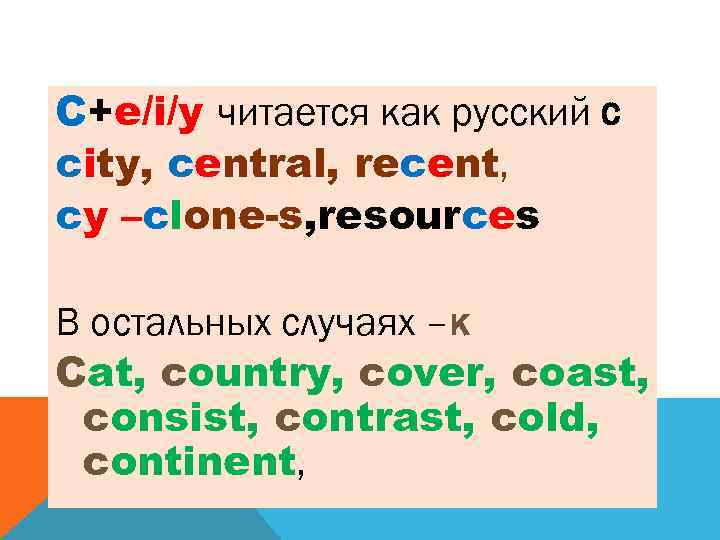 C+e/i/y читается как русский с
city, central, recent,
cy –clone-s,resources

В остальных случаях –к
Cat, country, cover, coast, consist, contrast, cold, continent,